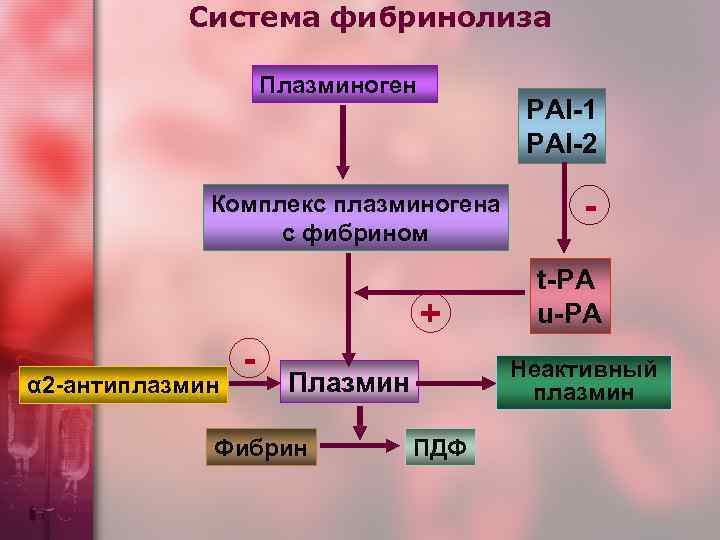 Система фибринолиза

Плазминоген

PAI-1
PAI-2

Комплекс плазминогена с фибрином

-

t-PA
u-PA

+

-

α2-антиплазмин

Плазмин

Неактивный плазмин

Фибрин

ПДФ